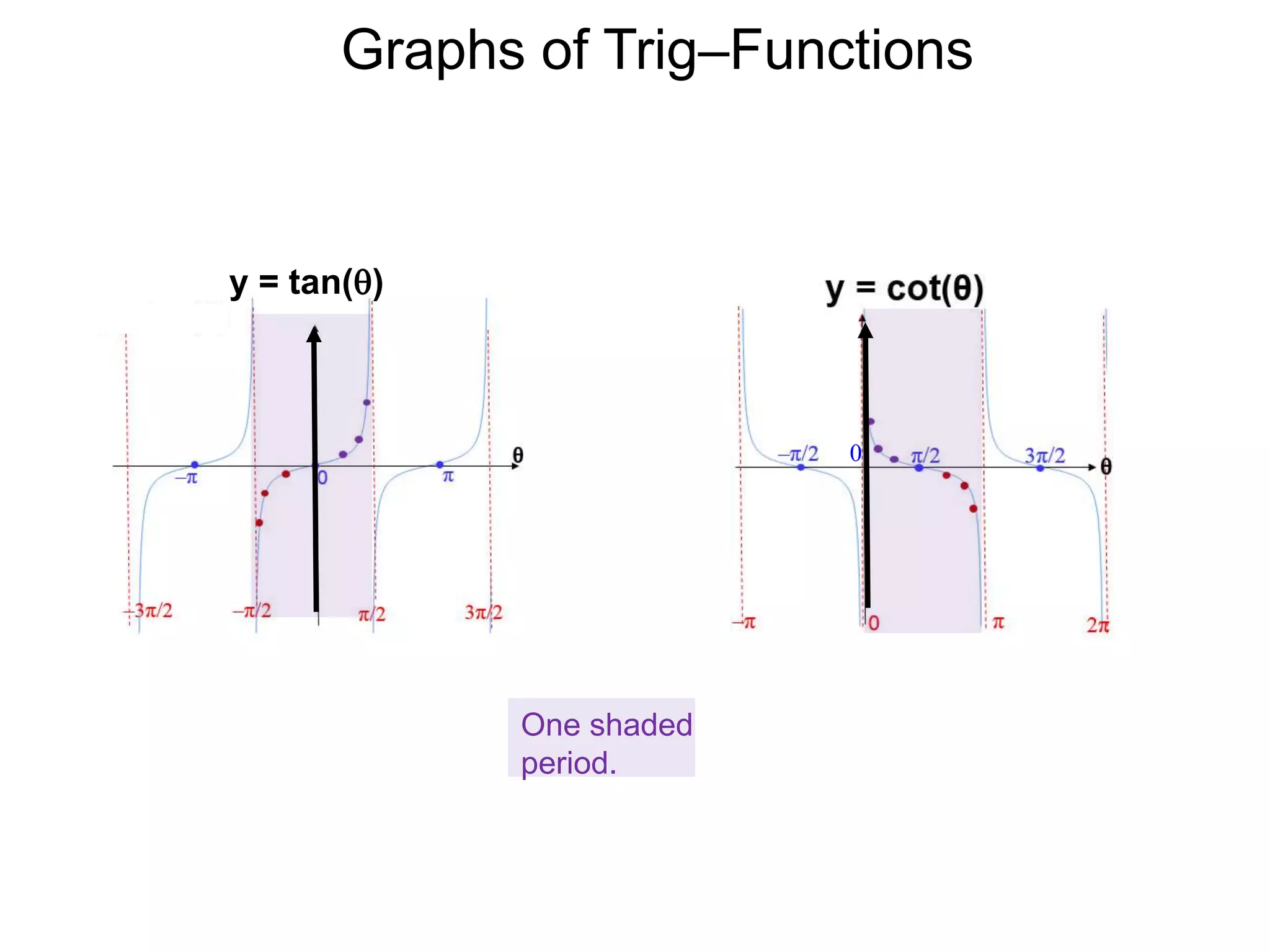 Graphs of Trig–Functions

$y = \tan(\theta)$

$\theta$

$-\pi$

$0$

$\pi$

$-3\pi/2$

$-\pi/2$

$\pi/2$

$3\pi/2$

$y = \cot(\theta)$

$-\pi/2$

$0$

$\pi/2$

$3\pi/2$

$\theta$

$-\pi$

$0$

$\pi$

$2\pi$

One shaded period.